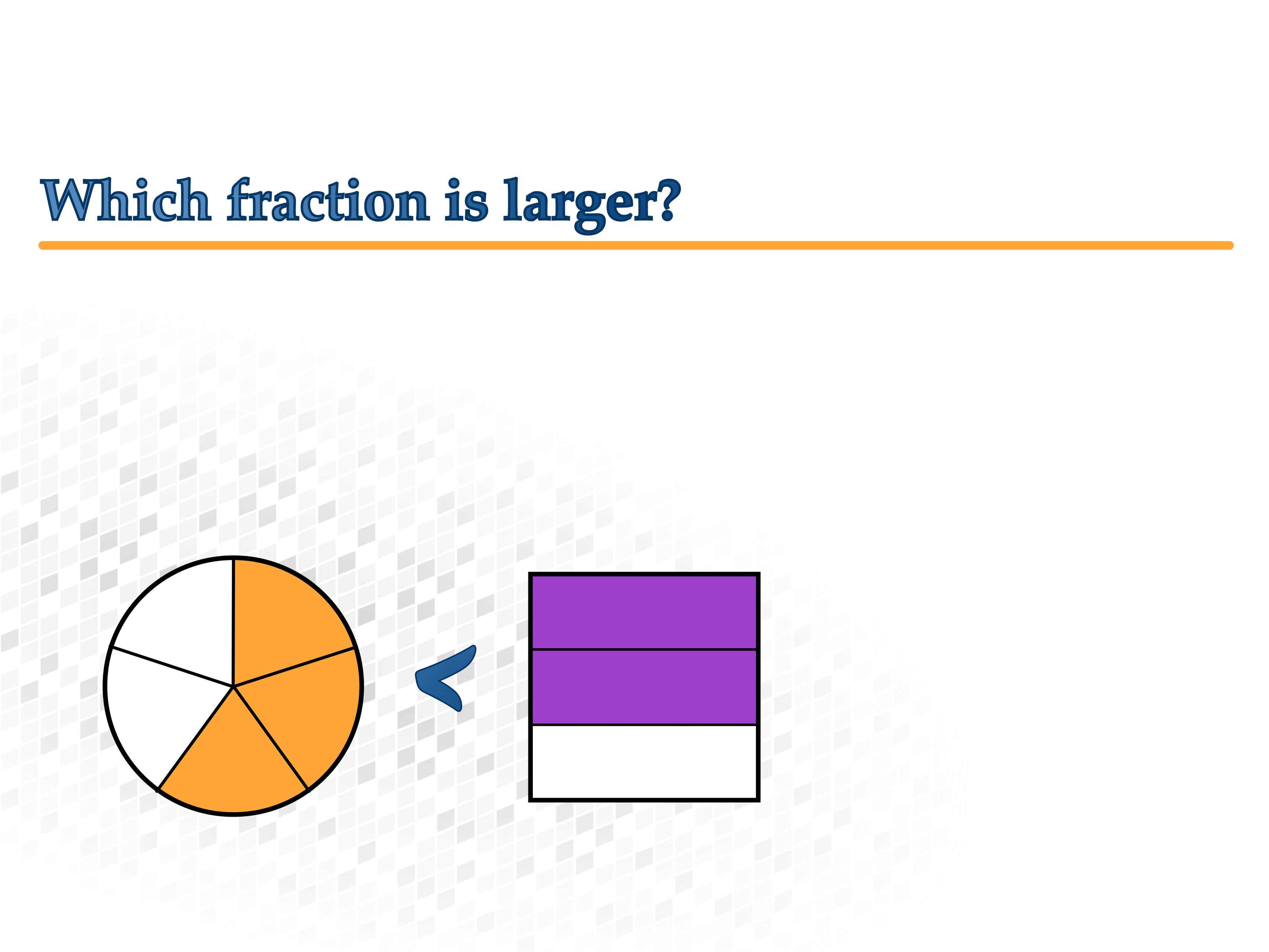 Which fraction is larger?

<